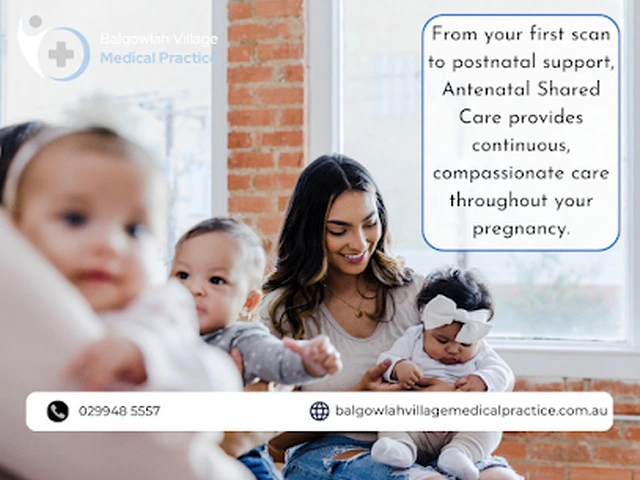 Balgowlah Village
Medical Practice

From your first scan to postnatal support, Antenatal Shared Care provides continuous, compassionate care throughout your pregnancy.

029948 5557

balgowlahvillagemedicalpractice.com.au